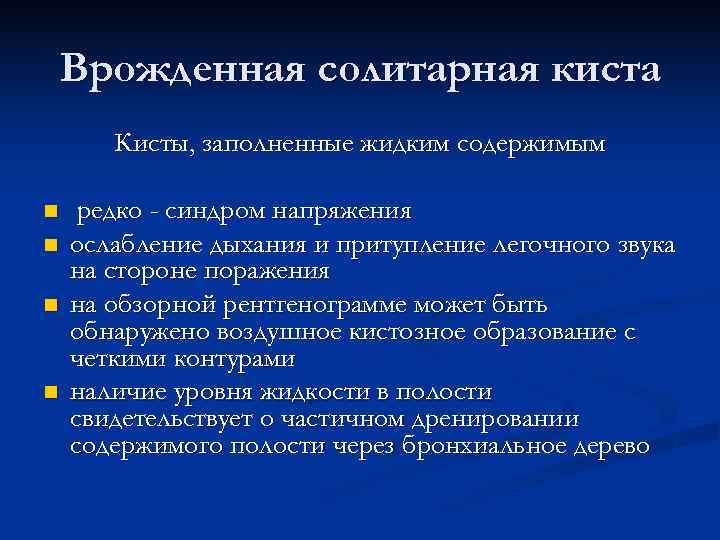 Врожденная солитарная киста

Кисты, заполненные жидким содержимым

- редко - синдром напряжения
- ослабление дыхания и притупление легочного звука на стороне поражения
- на обзорной рентгенограмме может быть обнаружено воздушное кистозное образование с четкими контурами
- наличие уровня жидкости в полости свидетельствует о частичном дренировании содержимого полости через бронхиальное дерево